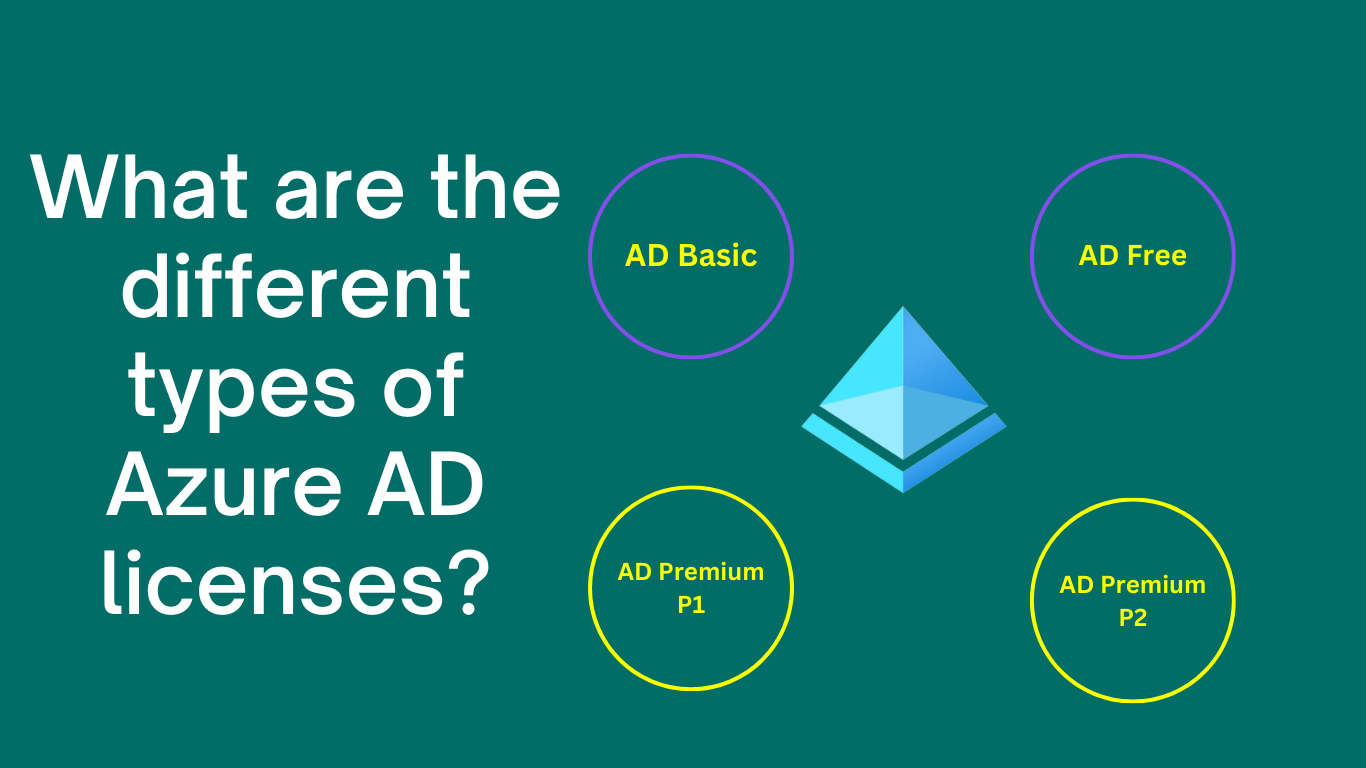 What are the different types of Azure AD licenses?

AD Basic

AD Free

AD Premium P1

AD Premium P2